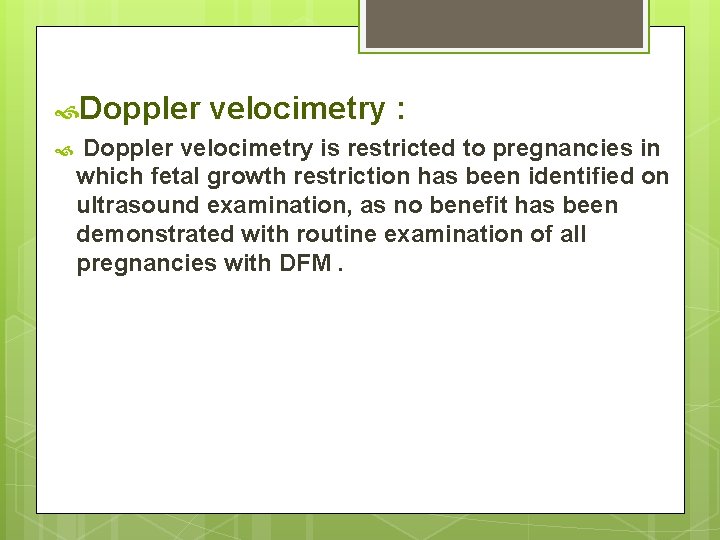 Doppler velocimetry :

Doppler velocimetry is restricted to pregnancies in which fetal growth restriction has been identified on ultrasound examination, as no benefit has been demonstrated with routine examination of all pregnancies with DFM .